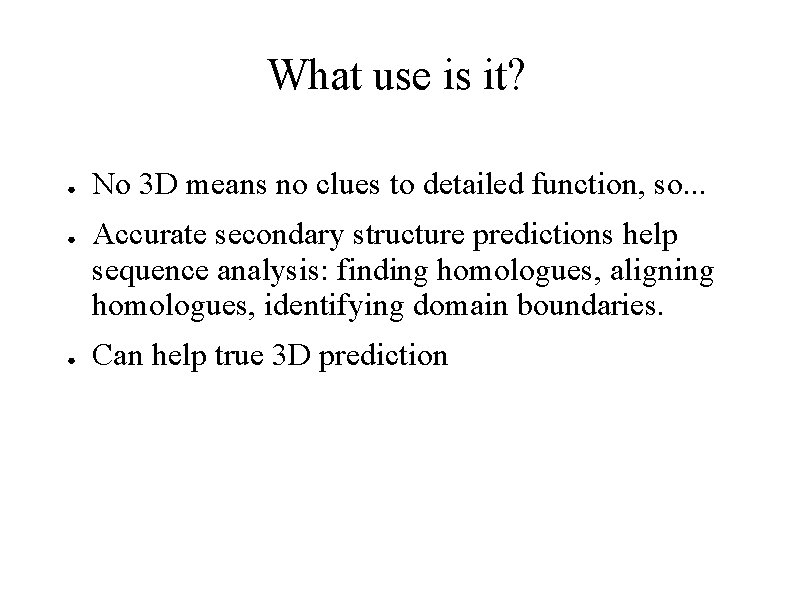 What use is it?

● No 3D means no clues to detailed function, so...

● Accurate secondary structure predictions help sequence analysis: finding homologues, aligning homologues, identifying domain boundaries.

● Can help true 3D prediction